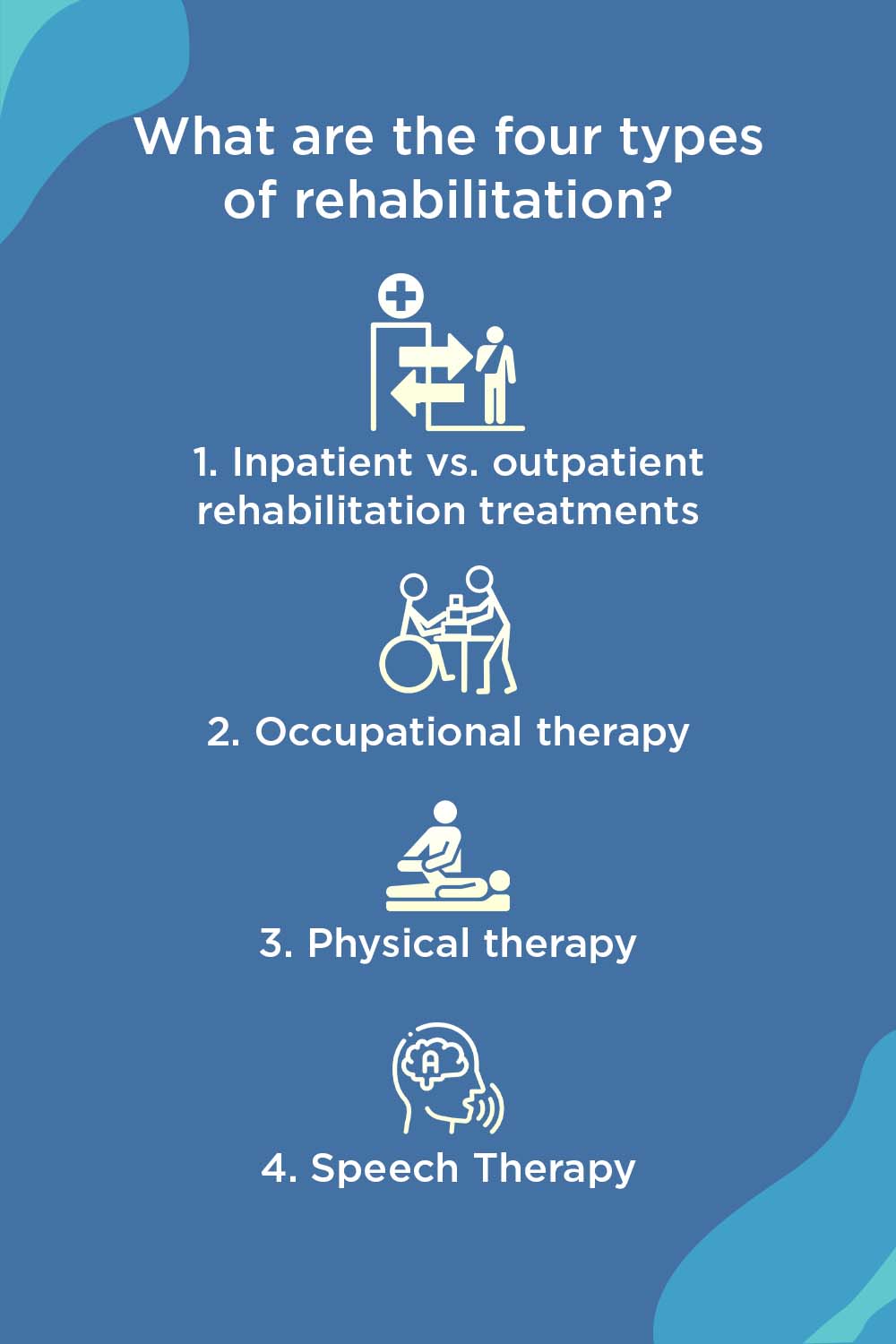 What are the four types of rehabilitation?

1. Inpatient vs. outpatient rehabilitation treatments

2. Occupational therapy

3. Physical therapy

A

4. Speech Therapy